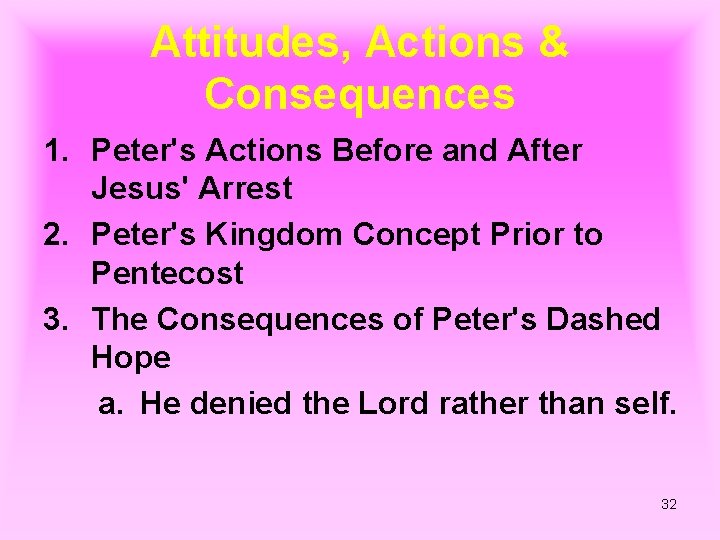 Attitudes, Actions & Consequences

1. Peter's Actions Before and After Jesus' Arrest
2. Peter's Kingdom Concept Prior to Pentecost
3. The Consequences of Peter's Dashed Hope
a. He denied the Lord rather than self.

32